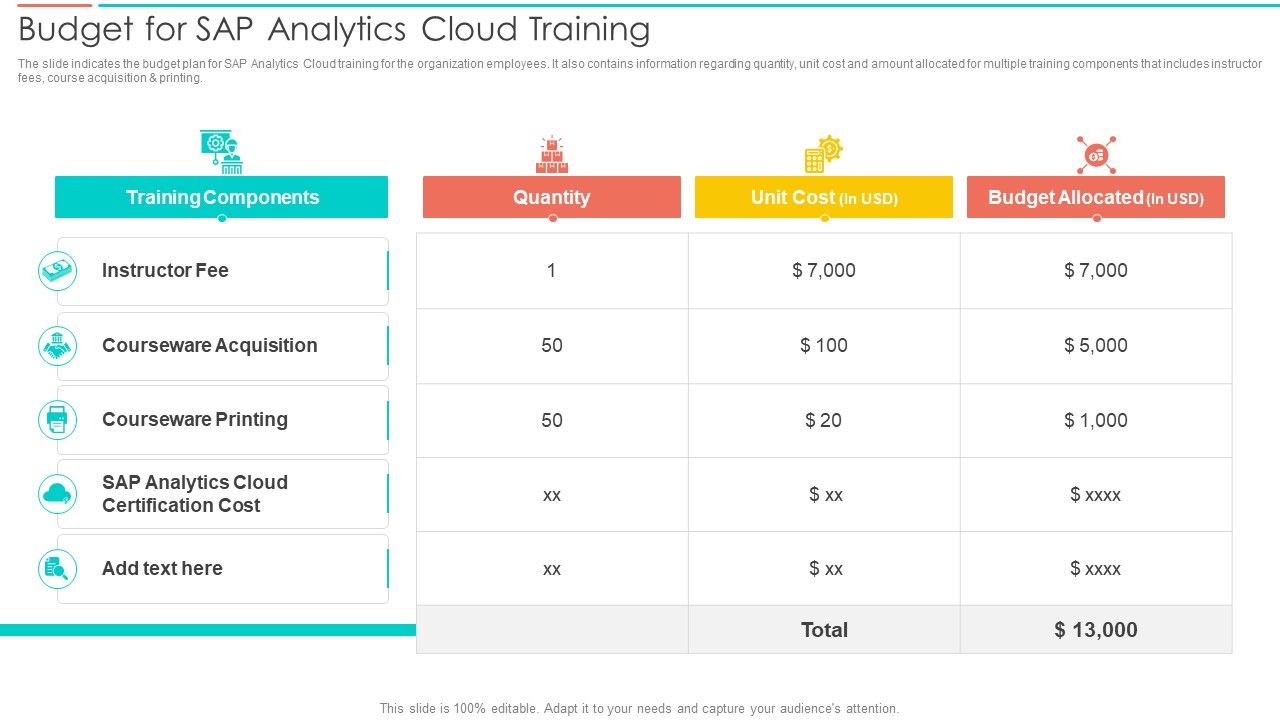 Budget for SAP Analytics Cloud Training

The slide indicates the budget plan for SAP Analytics Cloud training for the organization employees. It also contains information regarding quantity, unit cost and amount allocated for multiple training components that includes instructor fees, course acquisition & printing.

| Training Components | Quantity | Unit Cost (In USD) | Budget Allocated (In USD) |
|---|---|---|---|
| Instructor Fee | 1 | $ 7,000 | $ 7,000 |
| Courseware Acquisition | 50 | $ 100 | $ 5,000 |
| Courseware Printing | 50 | $ 20 | $ 1,000 |
| SAP Analytics Cloud Certification Cost | xx | $ xx | $ xxxx |
| Add text here | xx | $ xx | $ xxxx |
| | | Total | $ 13,000 |

This slide is 100% editable. Adapt it to your needs and capture your audience's attention.